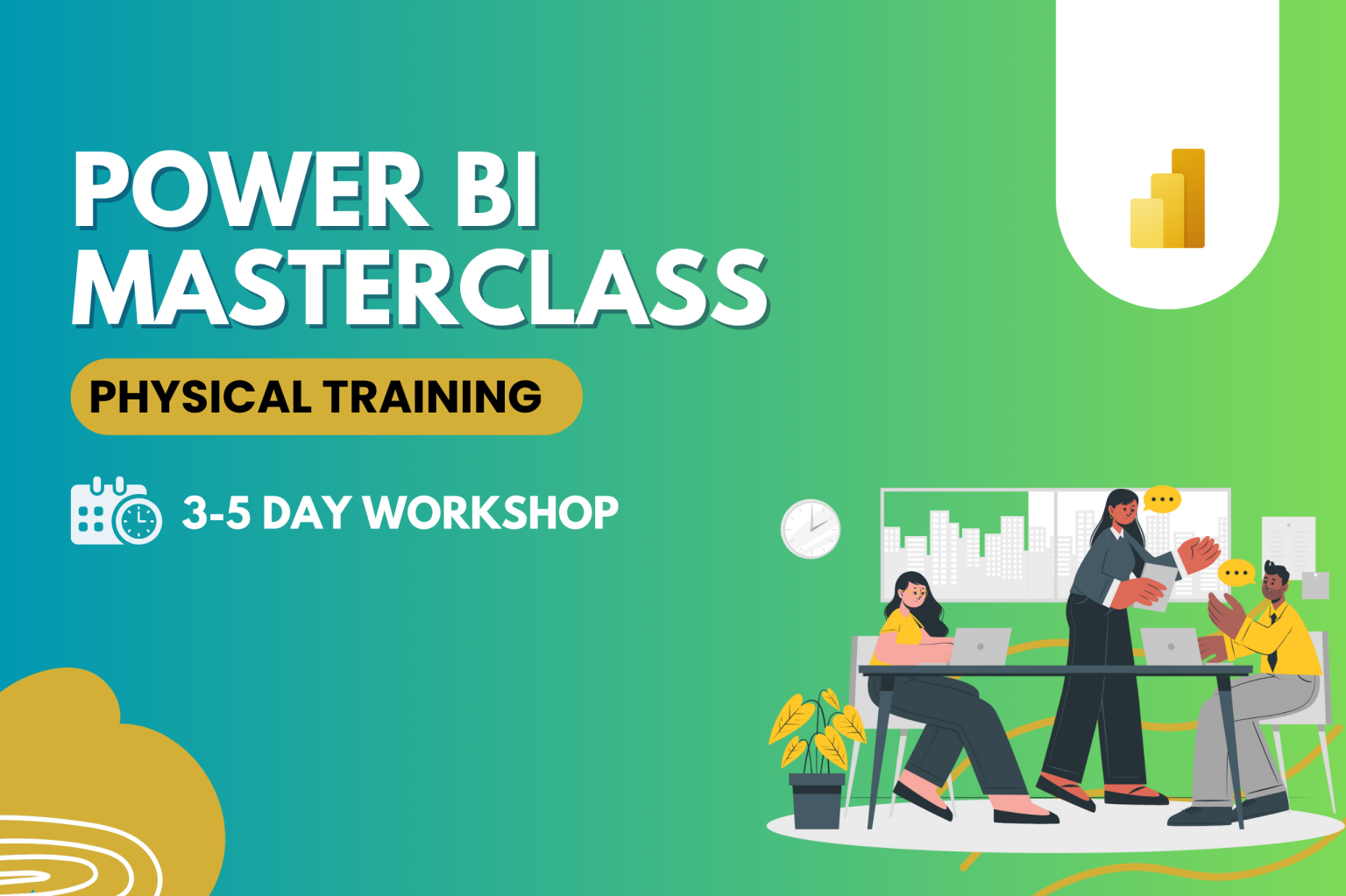 POWER BI MASTERCLASS

PHYSICAL TRAINING

3-5 DAY WORKSHOP